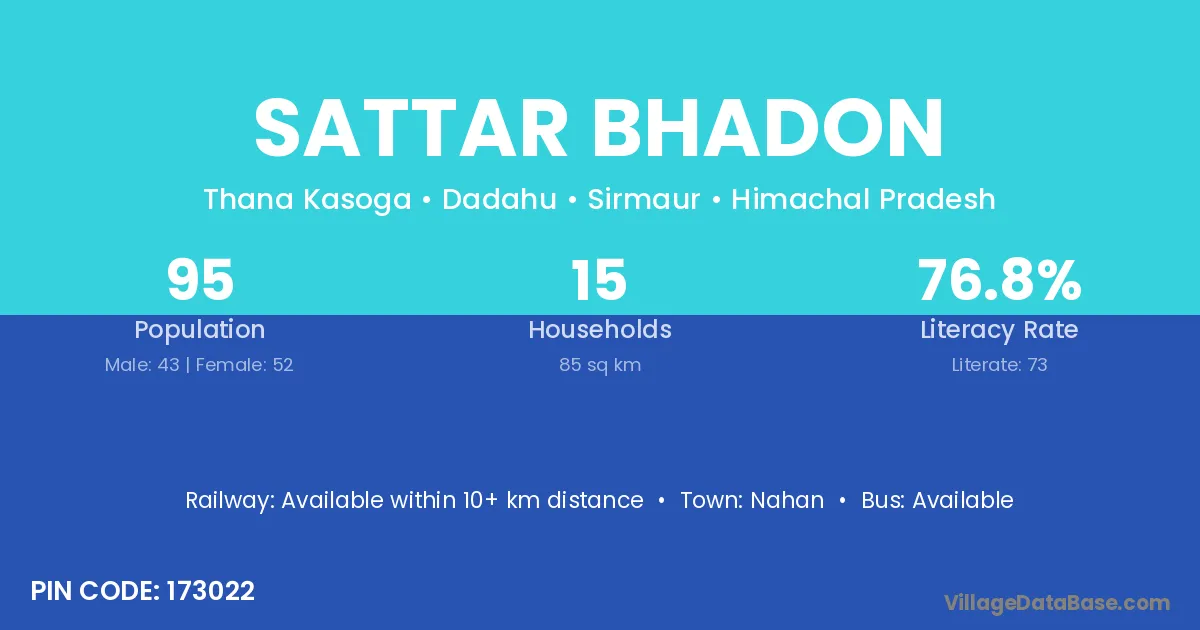 SATTAR BHADON

Thana Kasoga • Dadahu • Sirmaur • Himachal Pradesh

95
Population
Male: 43 | Female: 52

15
Households
85 sq km

76.8%
Literacy Rate
Literate: 73

Railway: Available within 10+ km distance • Town: Nahan • Bus: Available

PIN CODE: 173022

VillageDataBase.com